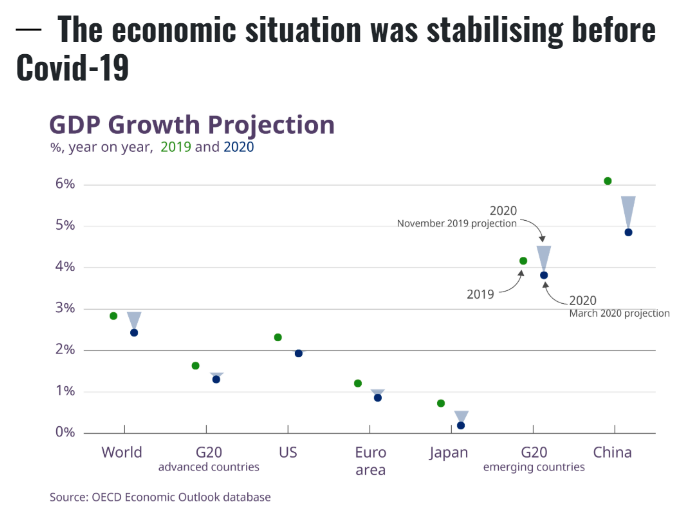 — The economic situation was stabilising before Covid-19

GDP Growth Projection
%, year on year, 2019 and 2020

6%
5%
4%
3%
2%
1%
0%

2020
November 2019 projection

2019

2020
March 2020 projection

World
G20
advanced countries
US
Euro area
Japan
G20
emerging countries
China

Source: OECD Economic Outlook database